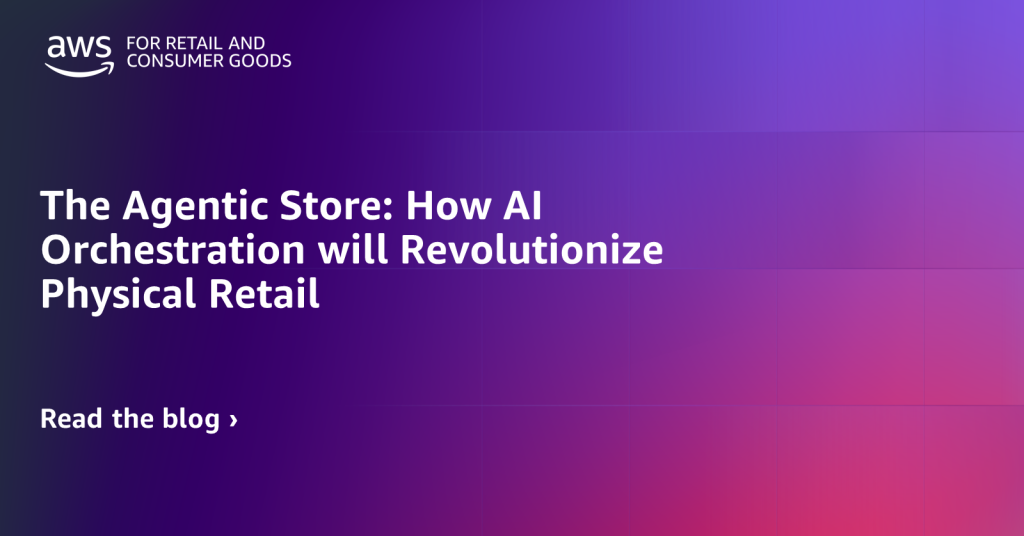 aws FOR RETAIL AND CONSUMER GOODS

The Agentic Store: How AI Orchestration will Revolutionize Physical Retail

Read the blog ›